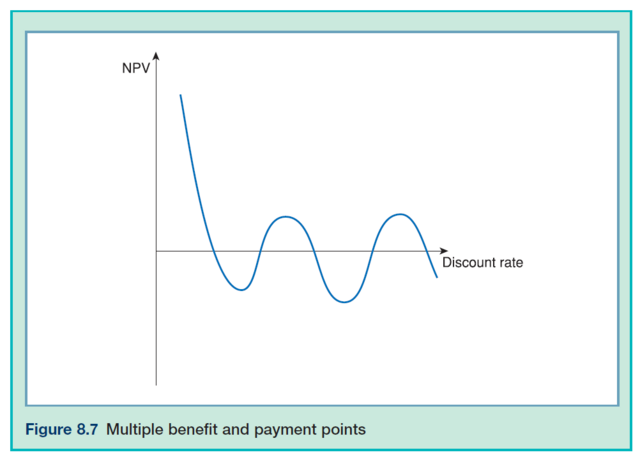 NPV

Discount rate

Figure 8.7 Multiple benefit and payment points